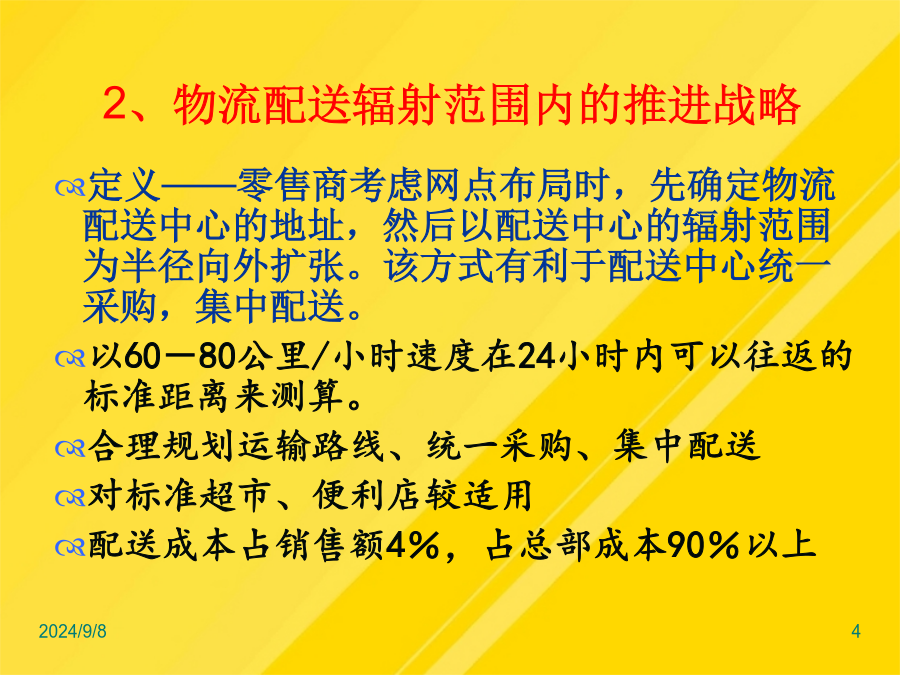 2、物流配送辐射范围内的推进战略

定义——零售商考虑网点布局时，先确定物流配送中心的地址，然后以配送中心的辐射范围为半径向外扩张。该方式有利于配送中心统一采购，集中配送。

以60－80公里/小时速度在24小时内可以往返的标准距离来测算。

合理规划运输路线、统一采购、集中配送

对标准超市、便利店较适用

配送成本占销售额4%，占总部成本90%以上

2024/9/8

4